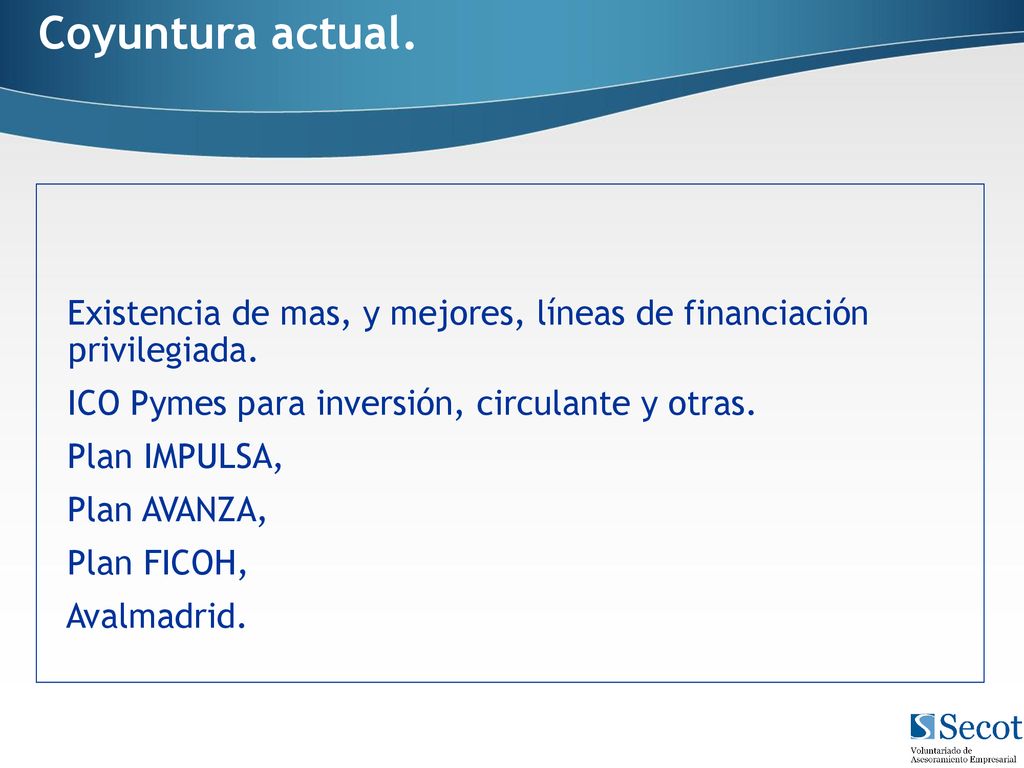 Coyuntura actual.

Existencia de mas, y mejores, líneas de financiación privilegiada.

ICO Pymes para inversión, circulante y otras.

Plan IMPULSA,

Plan AVANZA,

Plan FICOH,

Avalmadrid.

Secot
Voluntariado de
Asesoramiento Empresarial